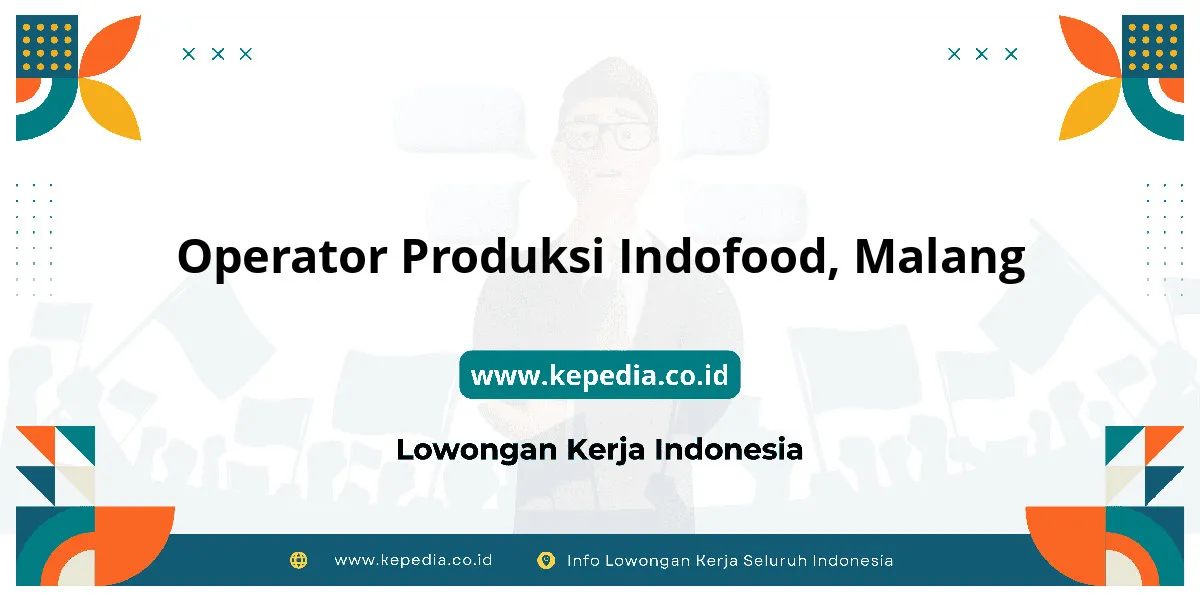 Operator Produksi Indofood, Malang

www.kepedia.co.id

Lowongan Kerja Indonesia

www.kepedia.co.id Info Lowongan Kerja Seluruh Indonesia